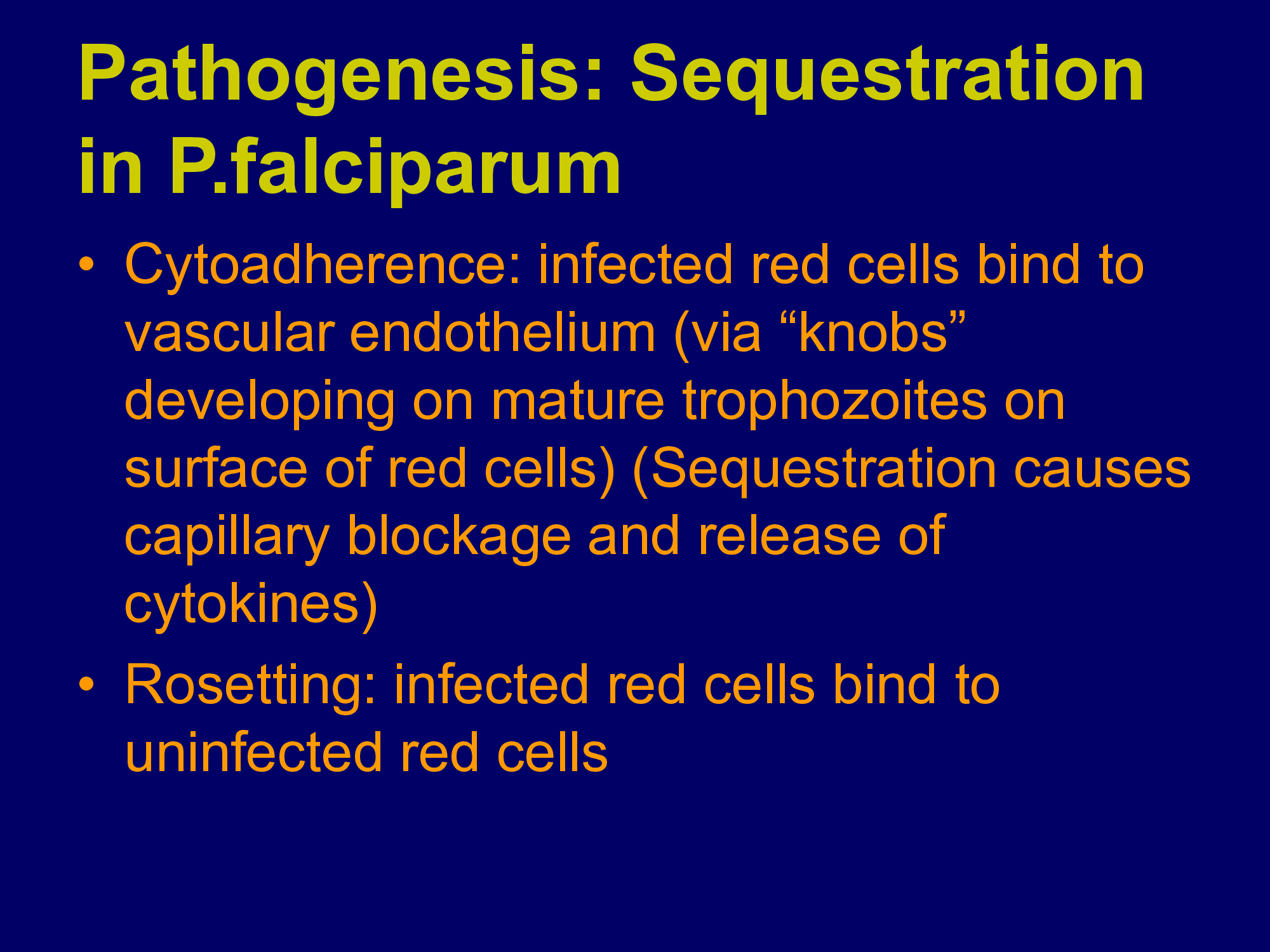 Pathogenesis: Sequestration in P.falciparum

• Cytoadherence: infected red cells bind to vascular endothelium (via “knobs” developing on mature trophozoites on surface of red cells) (Sequestration causes capillary blockage and release of cytokines)

• Rosetting: infected red cells bind to uninfected red cells